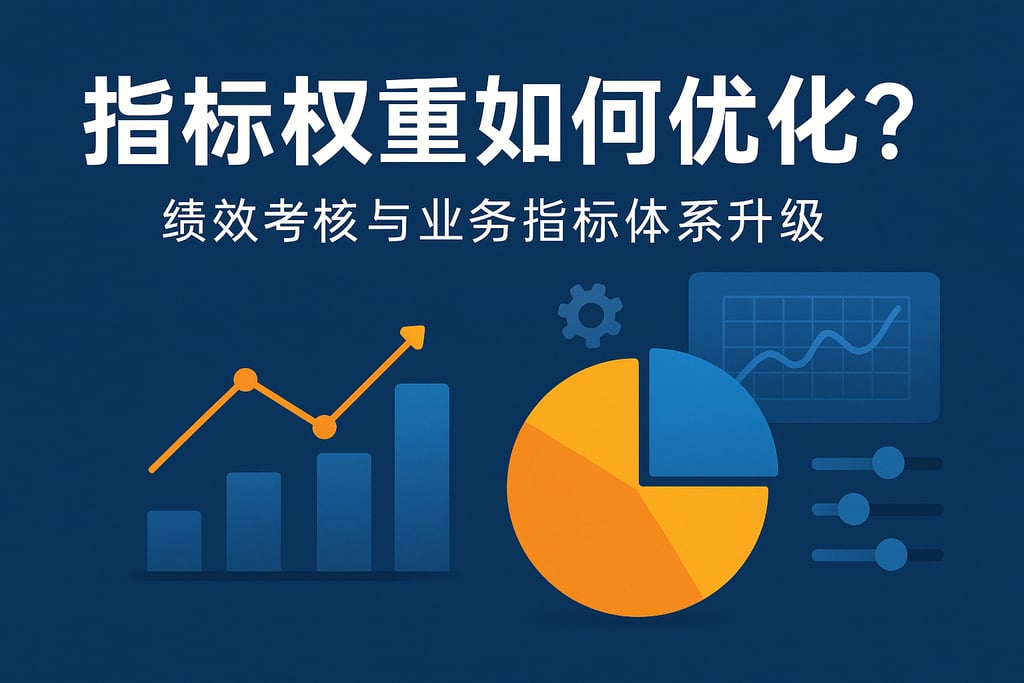 指标权重如何优化？

绩效考核与业务指标体系升级